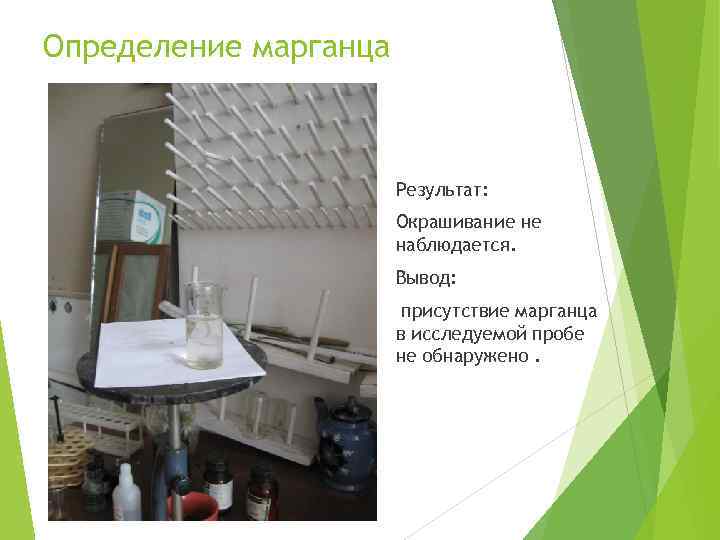 Определение марганца

Результат:

Окрашивание не наблюдается.

Вывод:

присутствие марганца в исследуемой пробе не обнаружено .